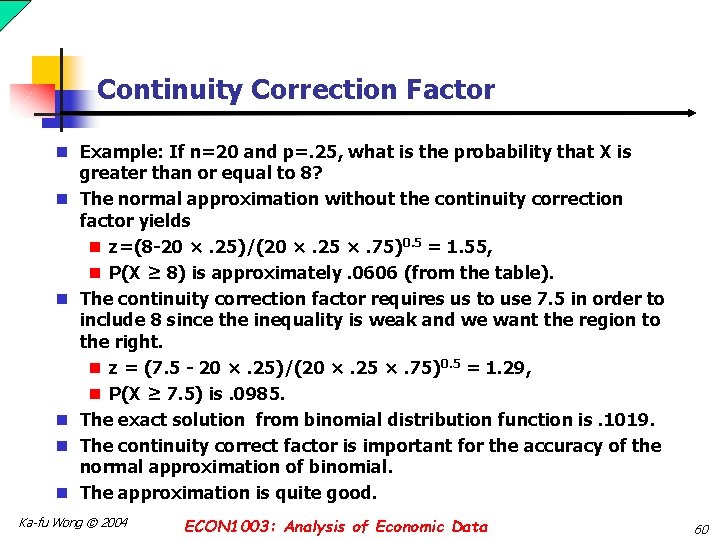 Continuity Correction Factor

Example: If n=20 and p=.25, what is the probability that X is greater than or equal to 8?

The normal approximation without the continuity correction factor yields

$z=(8-20 \times .25)/(20 \times .25 \times .75)^{0.5} = 1.55$,

$P(X \geq 8)$ is approximately .0606 (from the table).

The continuity correction factor requires us to use 7.5 in order to include 8 since the inequality is weak and we want the region to the right.

$z = (7.5 - 20 \times .25)/(20 \times .25 \times .75)^{0.5} = 1.29$,

$P(X \geq 7.5)$ is .0985.

The exact solution from binomial distribution function is .1019.

The continuity correct factor is important for the accuracy of the normal approximation of binomial.

The approximation is quite good.

Ka-fu Wong © 2004

ECON1003: Analysis of Economic Data

60